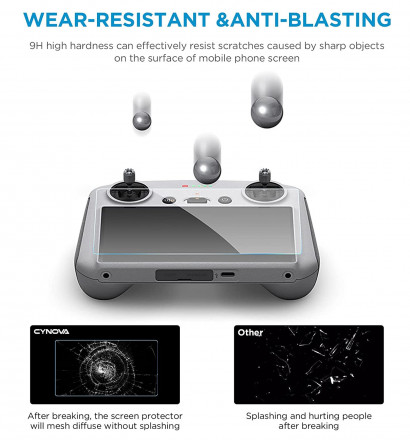 WEAR-RESISTANT &ANTI-BLASTING

9H high hardness can effectively resist scratches caused by sharp objects on the surface of mobile phone screen

CYNOVA

After breaking, the screen protector will mesh diffuse without splashing

Other

Splashing and hurting people after breaking